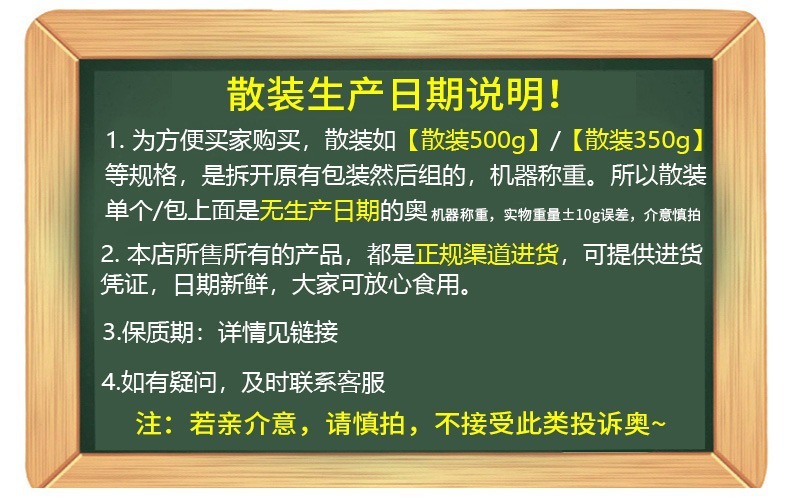 散装生产日期说明！

1. 为方便买家购买，散装如【散装500g】/【散装350g】等规格，是拆开原有包装然后组的，机器称重。所以散装单个/包上面是无生产日期的奥 机器称重，实物重量±10g误差，介意慎拍

2. 本店所售所有的产品，都是正规渠道进货，可提供进货凭证，日期新鲜，大家可放心食用。

3.保质期：详情见链接

4.如有疑问，及时联系客服

注：若亲介意，请慎拍，不接受此类投诉奥~